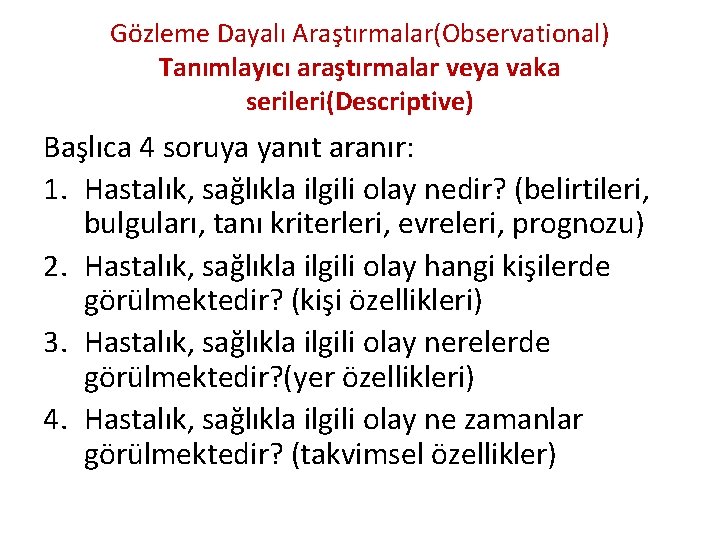 Gözleme Dayalı Araştırmalar(Observational)
Tanımlayıcı araştırmalar veya vaka serileri(Descriptive)

Başlıca 4 soruya yanıt aranır:
1. Hastalık, sağlıkla ilgili olay nedir? (belirtileri, bulguları, tanı kriterleri, evreleri, prognozu)
2. Hastalık, sağlıkla ilgili olay hangi kişilerde görülmektedir? (kişi özellikleri)
3. Hastalık, sağlıkla ilgili olay nerelerde görülmektedir?(yer özellikleri)
4. Hastalık, sağlıkla ilgili olay ne zamanlar görülmektedir? (takvimsel özellikler)